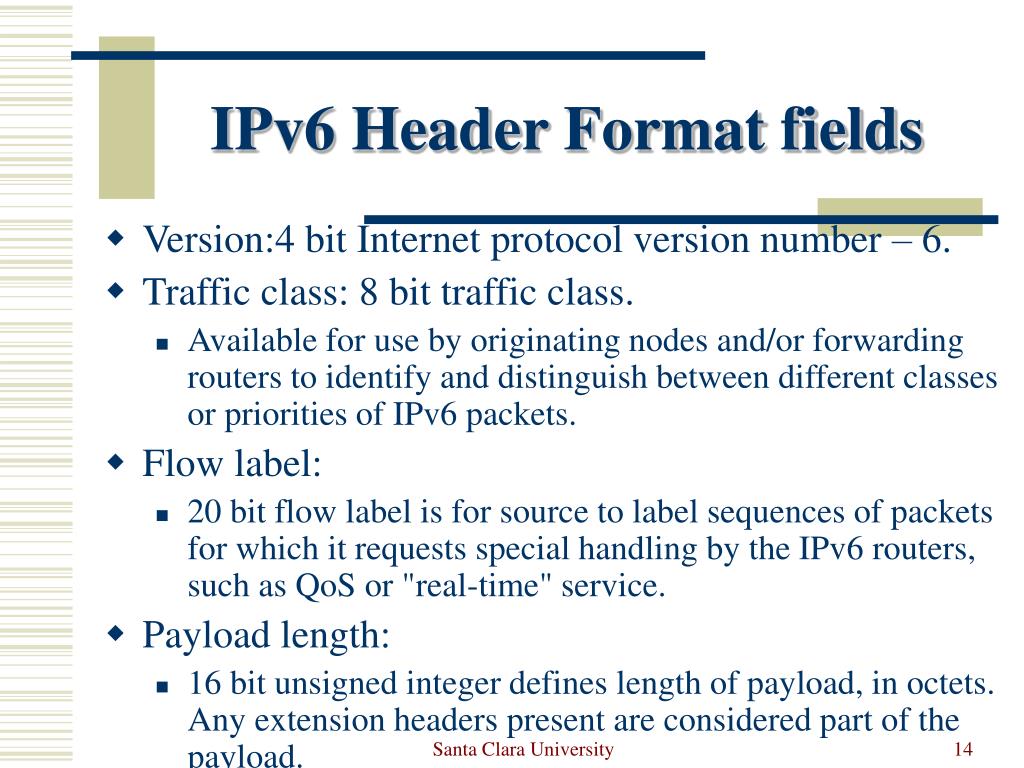 IPv6 Header Format fields

Version:4 bit Internet protocol version number – 6.

Traffic class: 8 bit traffic class.

Available for use by originating nodes and/or forwarding routers to identify and distinguish between different classes or priorities of IPv6 packets.

Flow label:

20 bit flow label is for source to label sequences of packets for which it requests special handling by the IPv6 routers, such as QoS or "real-time" service.

Payload length:

16 bit unsigned integer defines length of payload, in octets. Any extension headers present are considered part of the payload.

Santa Clara University

14